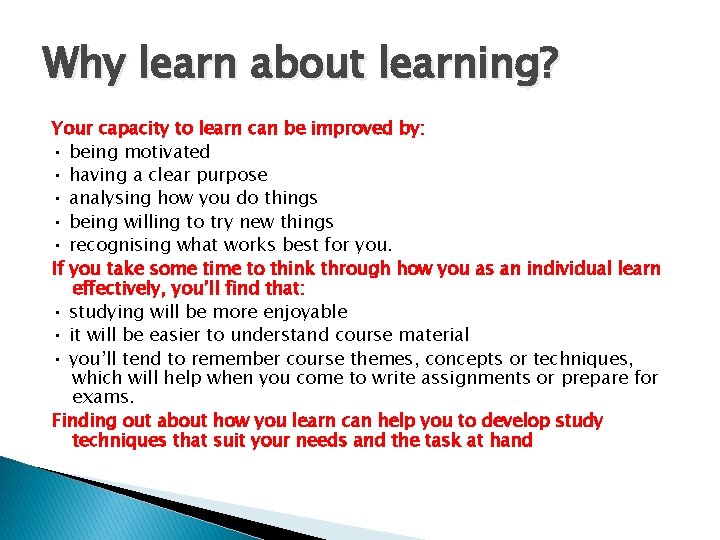 Why learn about learning?

Your capacity to learn can be improved by:
• being motivated
• having a clear purpose
• analysing how you do things
• being willing to try new things
• recognising what works best for you.

If you take some time to think through how you as an individual learn effectively, you'll find that:
• studying will be more enjoyable
• it will be easier to understand course material
• you'll tend to remember course themes, concepts or techniques, which will help when you come to write assignments or prepare for exams.

Finding out about how you learn can help you to develop study techniques that suit your needs and the task at hand